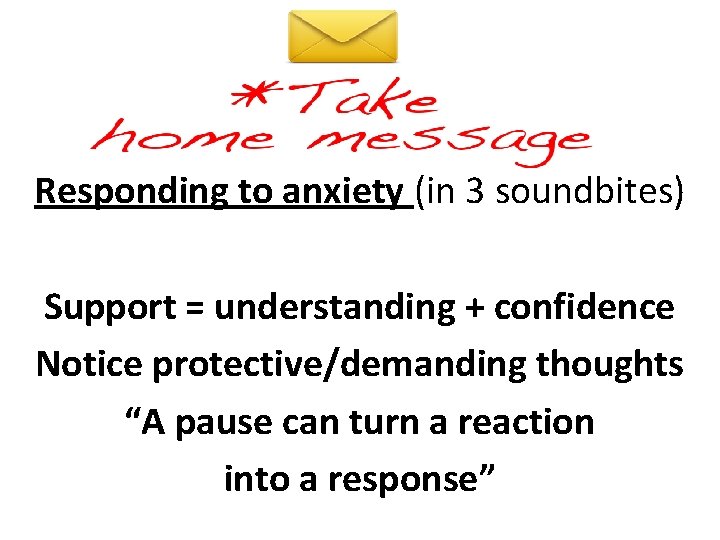 *Take home message

Responding to anxiety (in 3 soundbites)

Support = understanding + confidence

Notice protective/demanding thoughts

“A pause can turn a reaction into a response”